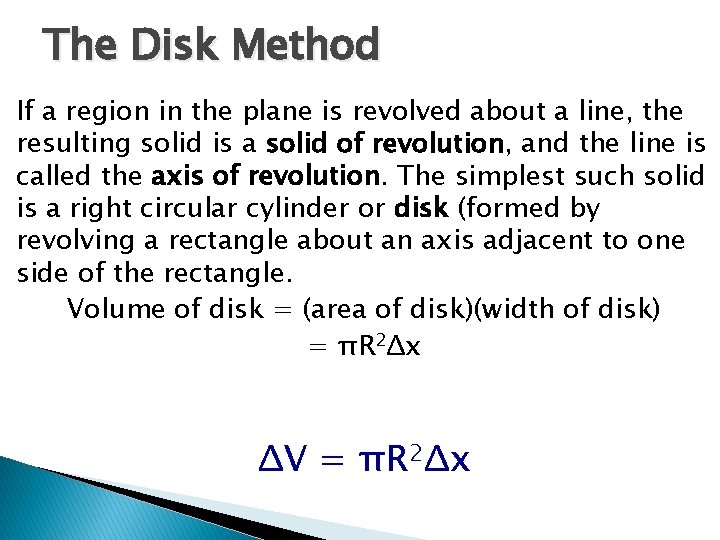 The Disk Method

If a region in the plane is revolved about a line, the resulting solid is a solid of revolution, and the line is called the axis of revolution. The simplest such solid is a right circular cylinder or disk (formed by revolving a rectangle about an axis adjacent to one side of the rectangle.

Volume of disk = (area of disk)(width of disk)
$= \pi R^2 \Delta x$

$\Delta V = \pi R^2 \Delta x$